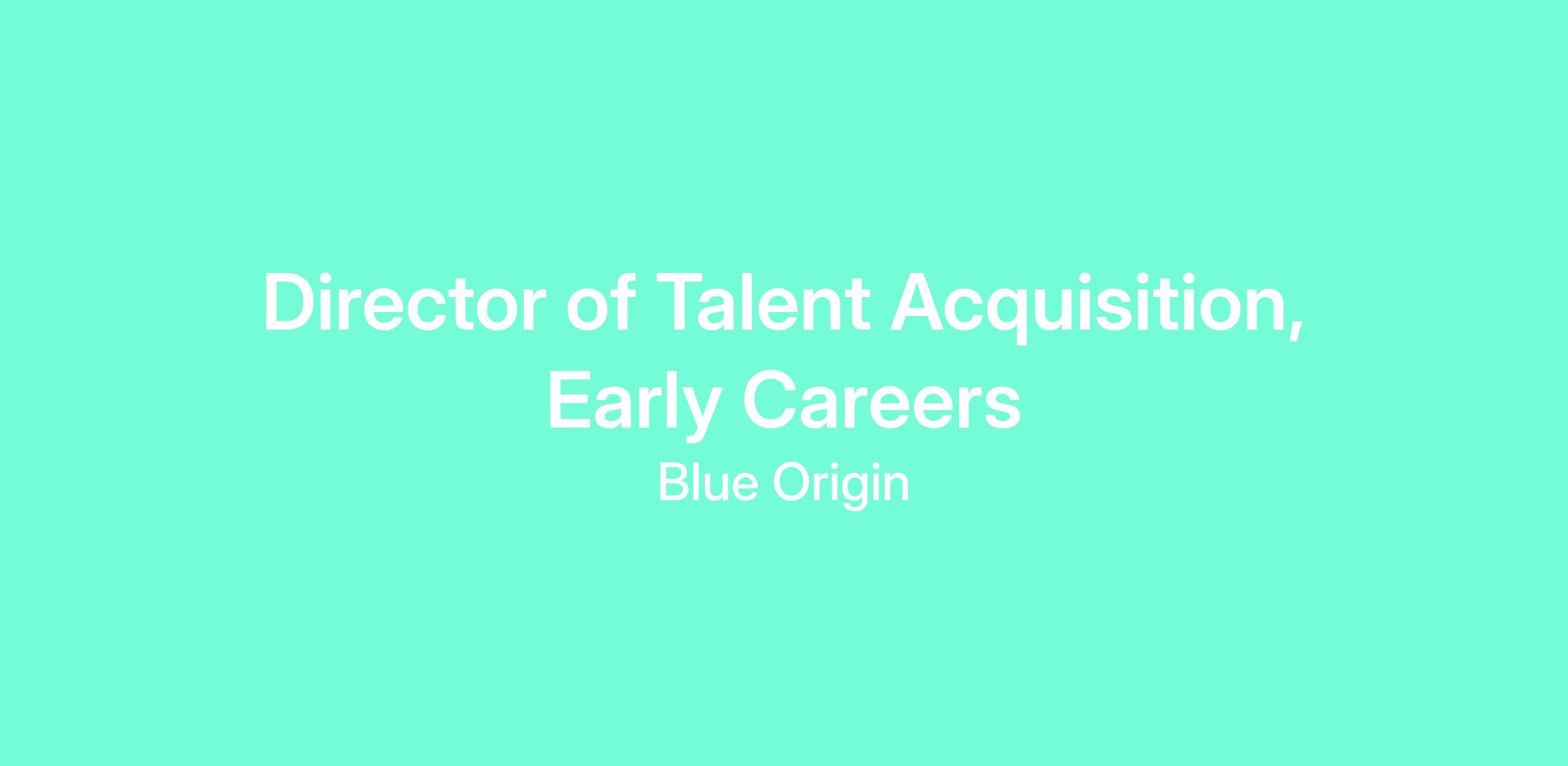 Director of Talent Acquisition, Early Careers

Blue Origin